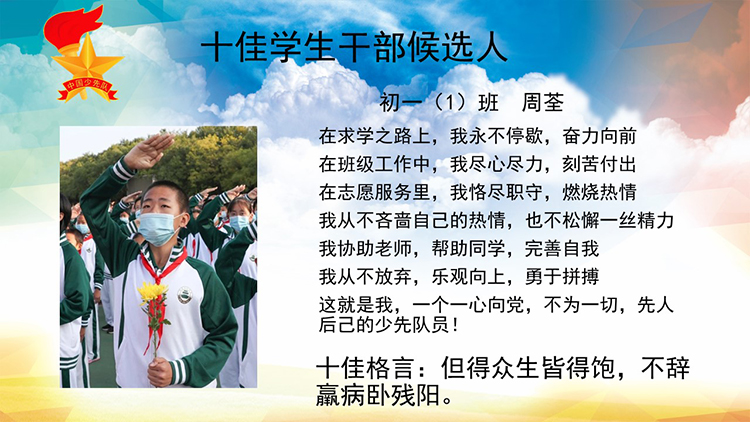 中国少先队

十佳学生干部候选人

初一（1）班　周荃

在求学之路上，我永不停歇，奋力向前
在班级工作中，我尽心尽力，刻苦付出
在志愿服务里，我恪尽职守，燃烧热情
我从不吝啬自己的热情，也不松懈一丝精力
我协助老师，帮助同学，完善自我
我从不放弃，乐观向上，勇于拼搏
这就是我，一个一心向党，不为一切，先人后己的少先队员！

十佳格言：但得众生皆得饱，不辞羸病卧残阳。